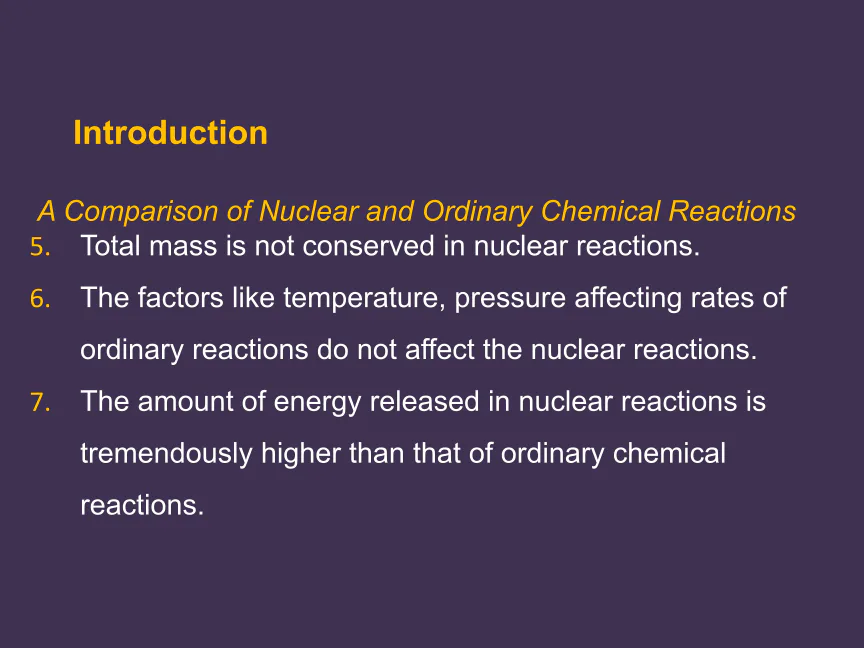 Introduction

A Comparison of Nuclear and Ordinary Chemical Reactions

5. Total mass is not conserved in nuclear reactions.

6. The factors like temperature, pressure affecting rates of ordinary reactions do not affect the nuclear reactions.

7. The amount of energy released in nuclear reactions is tremendously higher than that of ordinary chemical reactions.